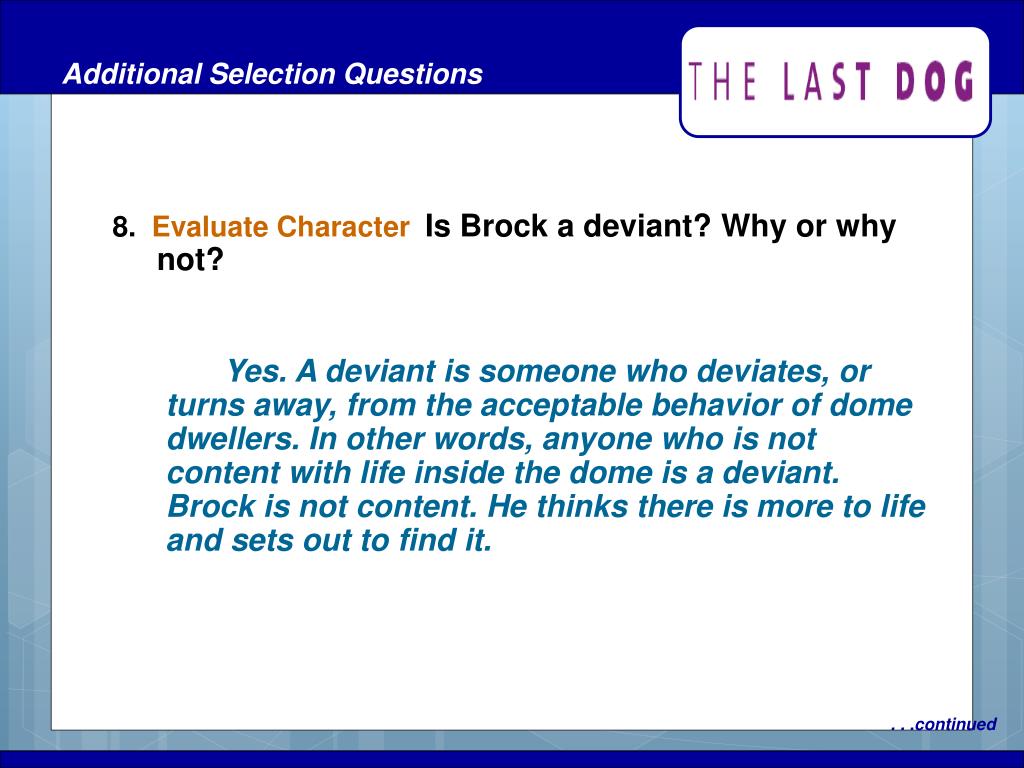 Additional Selection Questions

THE LAST DOG

8. Evaluate Character Is Brock a deviant? Why or why not?

Yes. A deviant is someone who deviates, or turns away, from the acceptable behavior of dome dwellers. In other words, anyone who is not content with life inside the dome is a deviant. Brock is not content. He thinks there is more to life and sets out to find it.

. . .continued